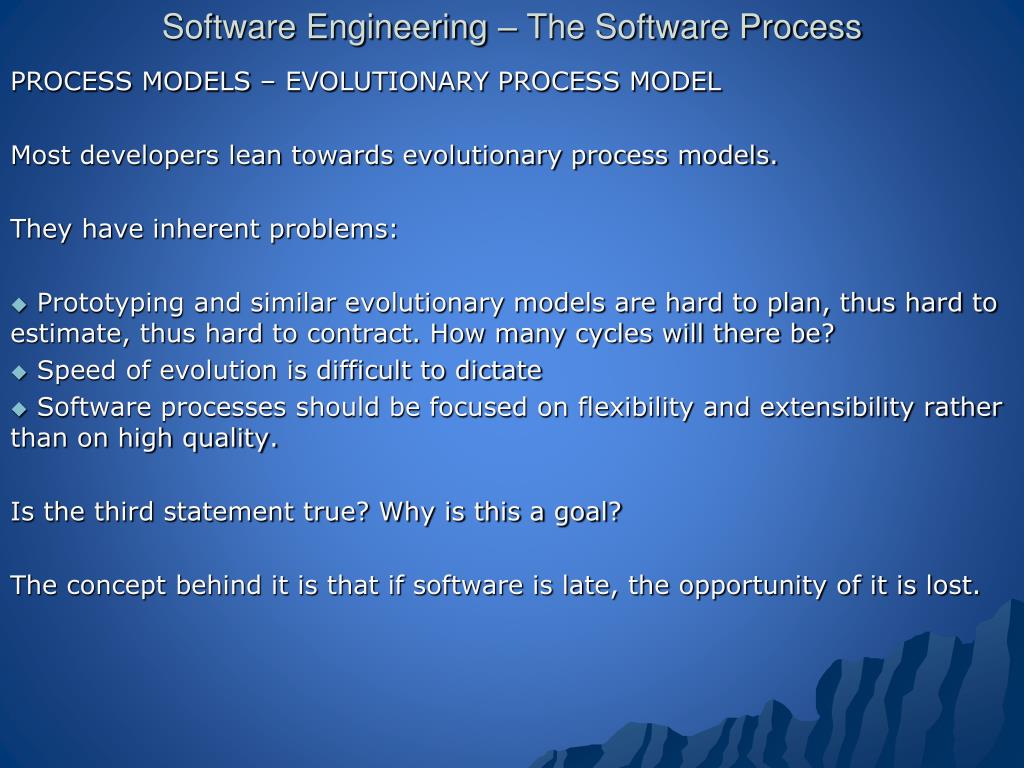 Software Engineering – The Software Process

PROCESS MODELS – EVOLUTIONARY PROCESS MODEL

Most developers lean towards evolutionary process models.

They have inherent problems:

◆ Prototyping and similar evolutionary models are hard to plan, thus hard to estimate, thus hard to contract. How many cycles will there be?
◆ Speed of evolution is difficult to dictate
◆ Software processes should be focused on flexibility and extensibility rather than on high quality.

Is the third statement true? Why is this a goal?

The concept behind it is that if software is late, the opportunity of it is lost.